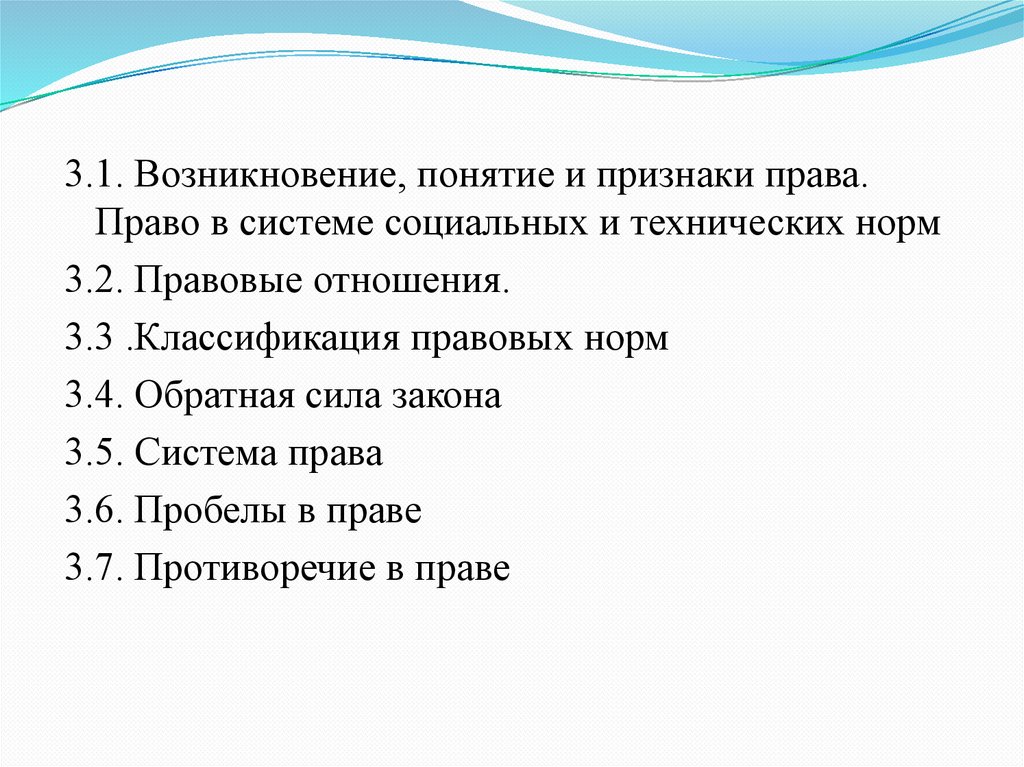 3.1. Возникновение, понятие и признаки права. Право в системе социальных и технических норм

3.2. Правовые отношения.

3.3 .Классификация правовых норм

3.4. Обратная сила закона

3.5. Система права

3.6. Пробелы в праве

3.7. Противоречие в праве